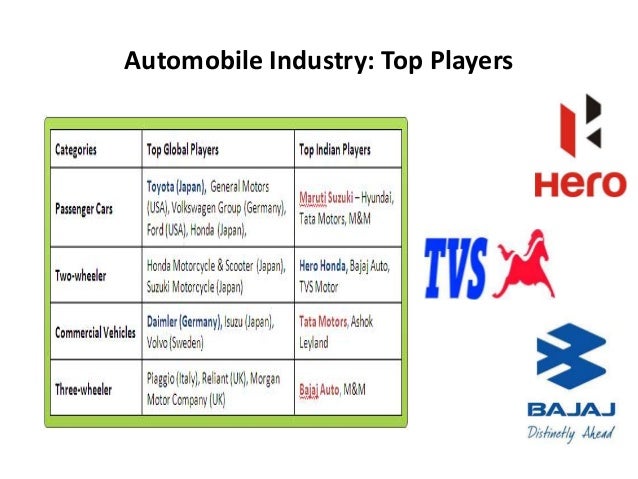 Automobile Industry: Top Players

| Categories | Top Global Players | Top Indian Players |
|---|---|---|
| Passenger Cars | Toyota (Japan), General Motors (USA), Volkswagen Group (Germany), Ford (USA), Honda (Japan), | Maruti Suzuki – Hyundai, Tata Motors, M&M |
| Two-wheeler | Honda Motorcycle & Scooter (Japan), Suzuki Motorcycle (Japan) | Hero Honda, Bajaj Auto, TVS Motor |
| Commercial Vehicles | Daimler (Germany), Isuzu (Japan), Volvo (Sweden) | Tata Motors, Ashok Leyland |
| Three-wheeler | Piaggio (Italy), Reliant (UK), Morgan Motor Company (UK) | Bajaj Auto, M&M |

Hero

TVS

BAJAJ
Distinctly Ahead